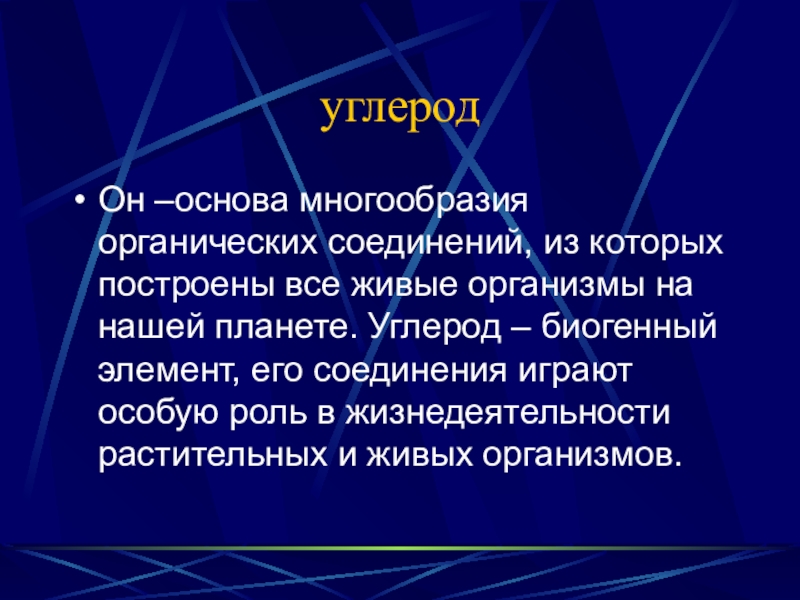 углерод

• Он –основа многообразия органических соединений, из которых построены все живые организмы на нашей планете. Углерод – биогенный элемент, его соединения играют особую роль в жизнедеятельности растительных и живых организмов.